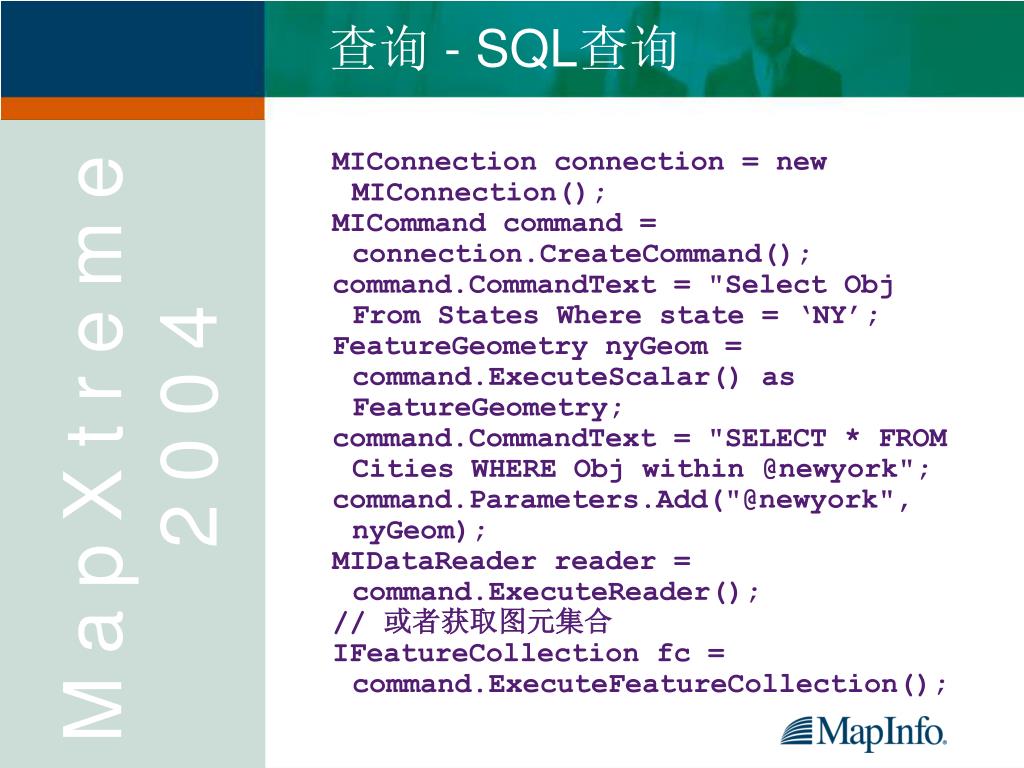 查询 - SQL查询

MapXtreme 2004

MIConnection connection = new MIConnection();
MICommand command = connection.CreateCommand();
command.CommandText = "Select Obj From States Where state = ‘NY’;
FeatureGeometry nyGeom = command.ExecuteScalar() as FeatureGeometry;
command.CommandText = "SELECT * FROM Cities WHERE Obj within @newyork";
command.Parameters.Add("@newyork", nyGeom);
MIDataReader reader = command.ExecuteReader();
// 或者获取图元集合
IFeatureCollection fc = command.ExecuteFeatureCollection();

MapInfo.